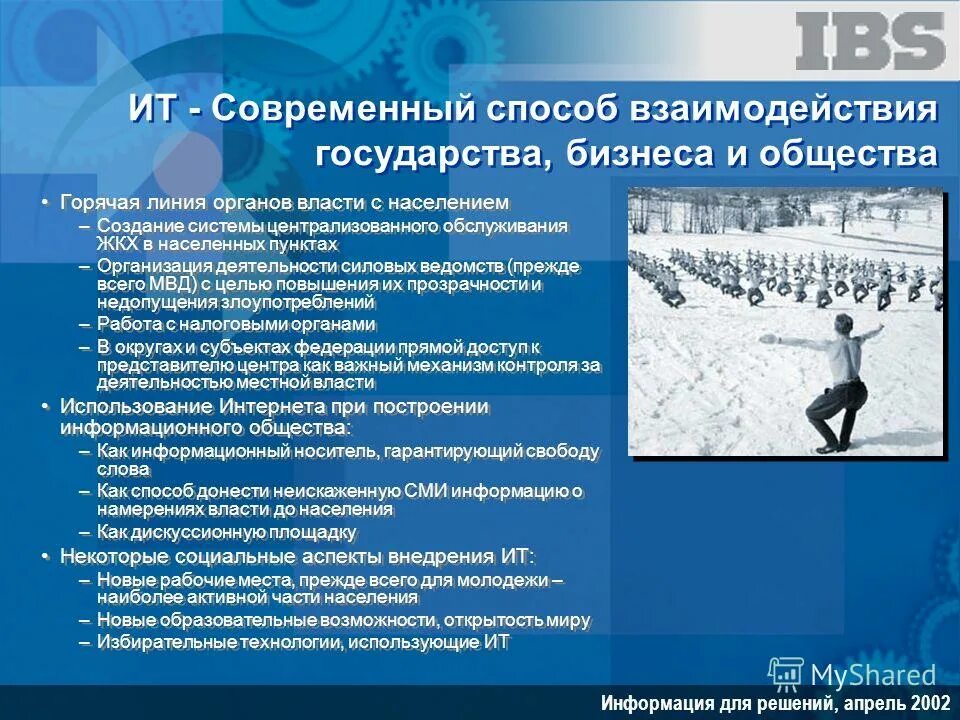 IBS

ИТ - Современный способ взаимодействия государства, бизнеса и общества

• Горячая линия органов власти с населением
– Создание системы централизованного обслуживания ЖКХ в населенных пунктах
– Организация деятельности силовых ведомств (прежде всего МВД) с целью повышения их прозрачности и недопущения злоупотреблений
– Работа с налоговыми органами
– В округах и субъектах федерации прямой доступ к представителю центра как важный механизм контроля за деятельностью местной власти
• Использование Интернета при построении информационного общества:
– Как информационный носитель, гарантирующий свободу слова
– Как способ донести неискаженную СМИ информацию о намерениях власти до населения
– Как дискуссионную площадку
• Некоторые социальные аспекты внедрения ИТ:
– Новые рабочие места, прежде всего для молодежи – наиболее активной части населения
– Новые образовательные возможности, открытость миру
– Избирательные технологии, использующие ИТ

MyShared

Информация для решений, апрель 2002